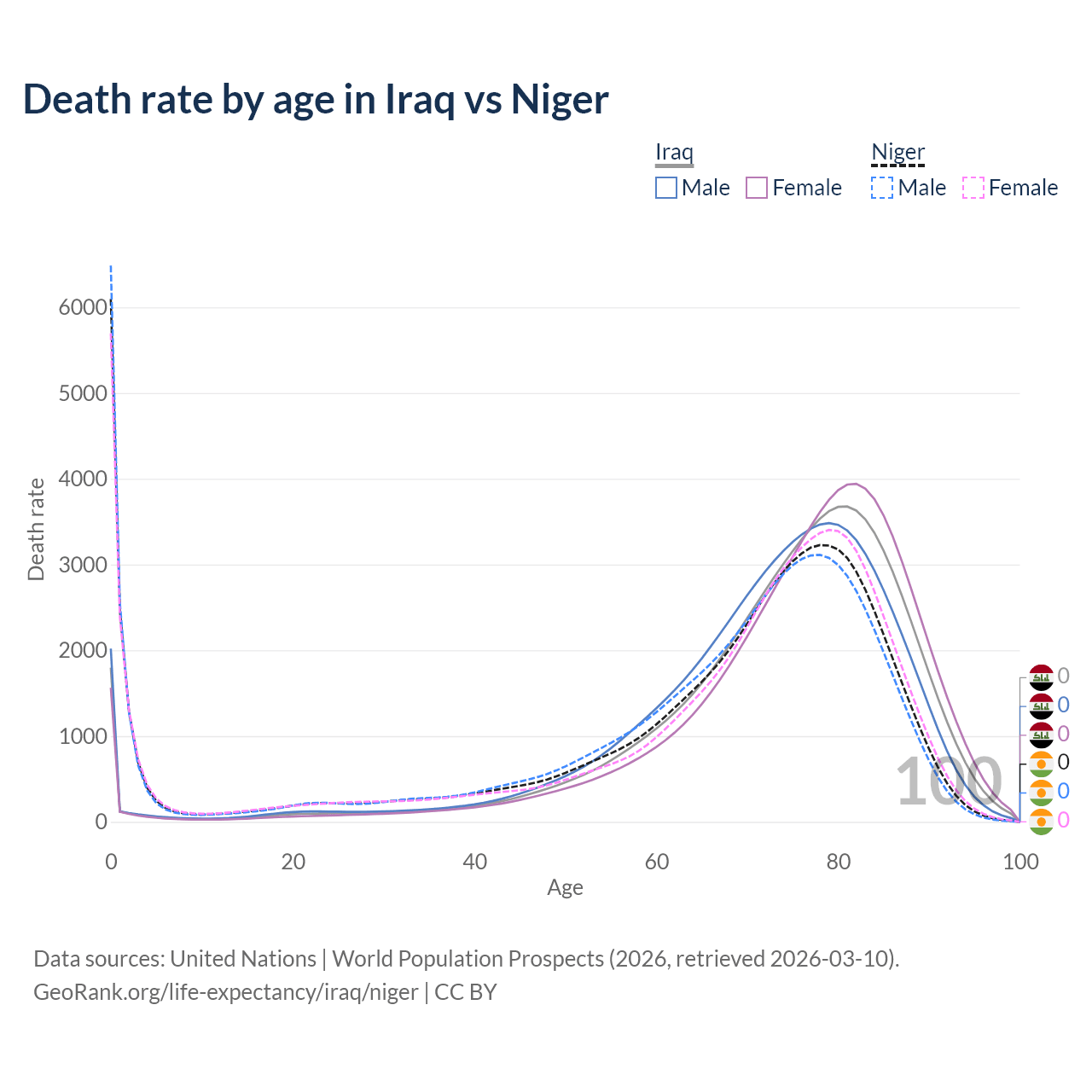 Death rate by age in Iraq vs Niger

Iraq
Male Female

Niger
Male Female

Death rate

6000
5000
4000
3000
2000
1000
0

0 20 40 60 80 100

Age

100

0
0
0
0
0
0

Data sources: United Nations | World Population Prospects (2026, retrieved 2026-03-10).
GeoRank.org/life-expectancy/iraq/niger | CC BY